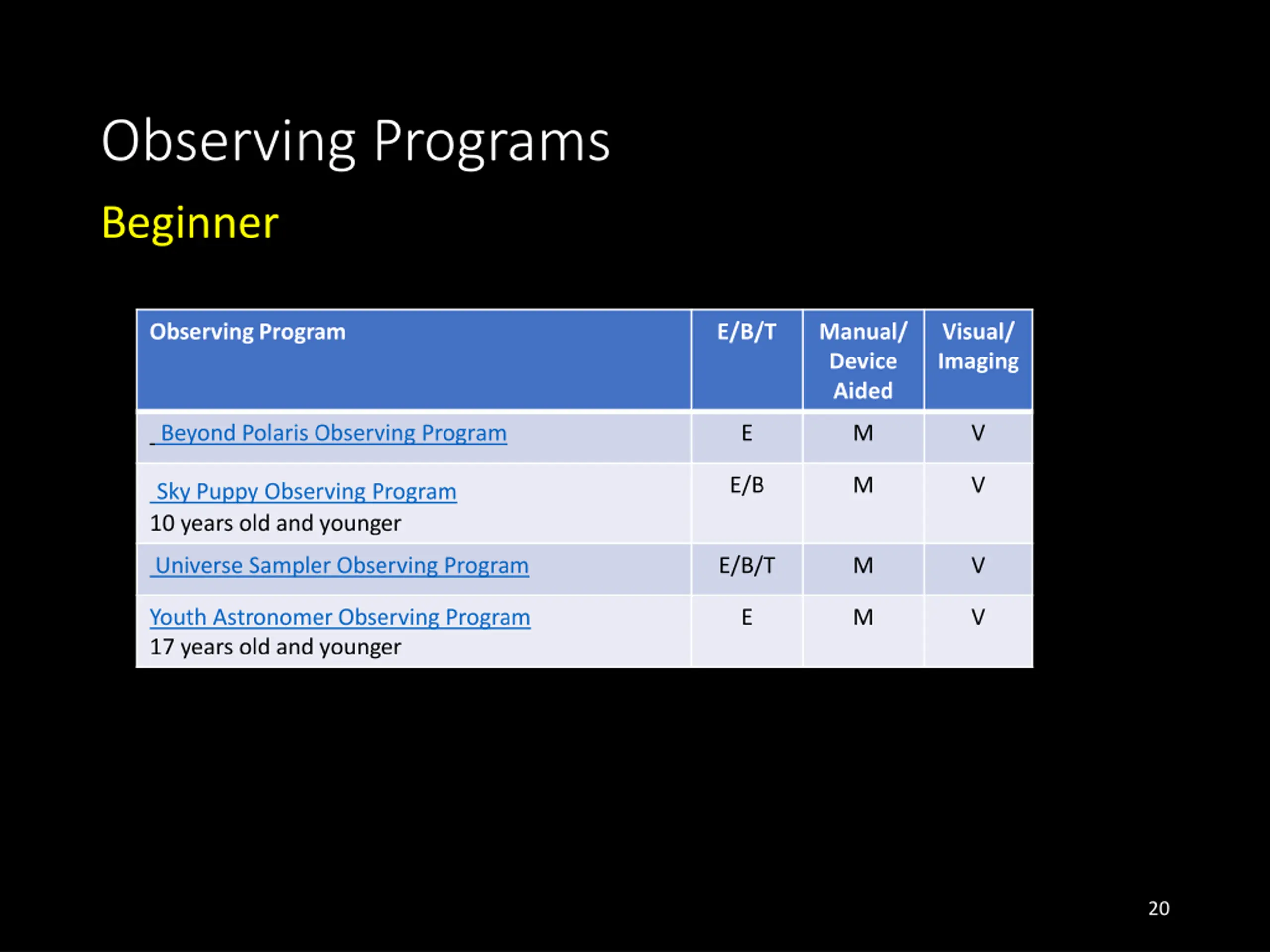 Observing Programs

Beginner

| Observing Program | E/B/T | Manual/ Device Aided | Visual/ Imaging |
|---|---|---|---|
| Beyond Polaris Observing Program | E | M | V |
| Sky Puppy Observing Program 10 years old and younger | E/B | M | V |
| Universe Sampler Observing Program | E/B/T | M | V |
| Youth Astronomer Observing Program 17 years old and younger | E | M | V |

20